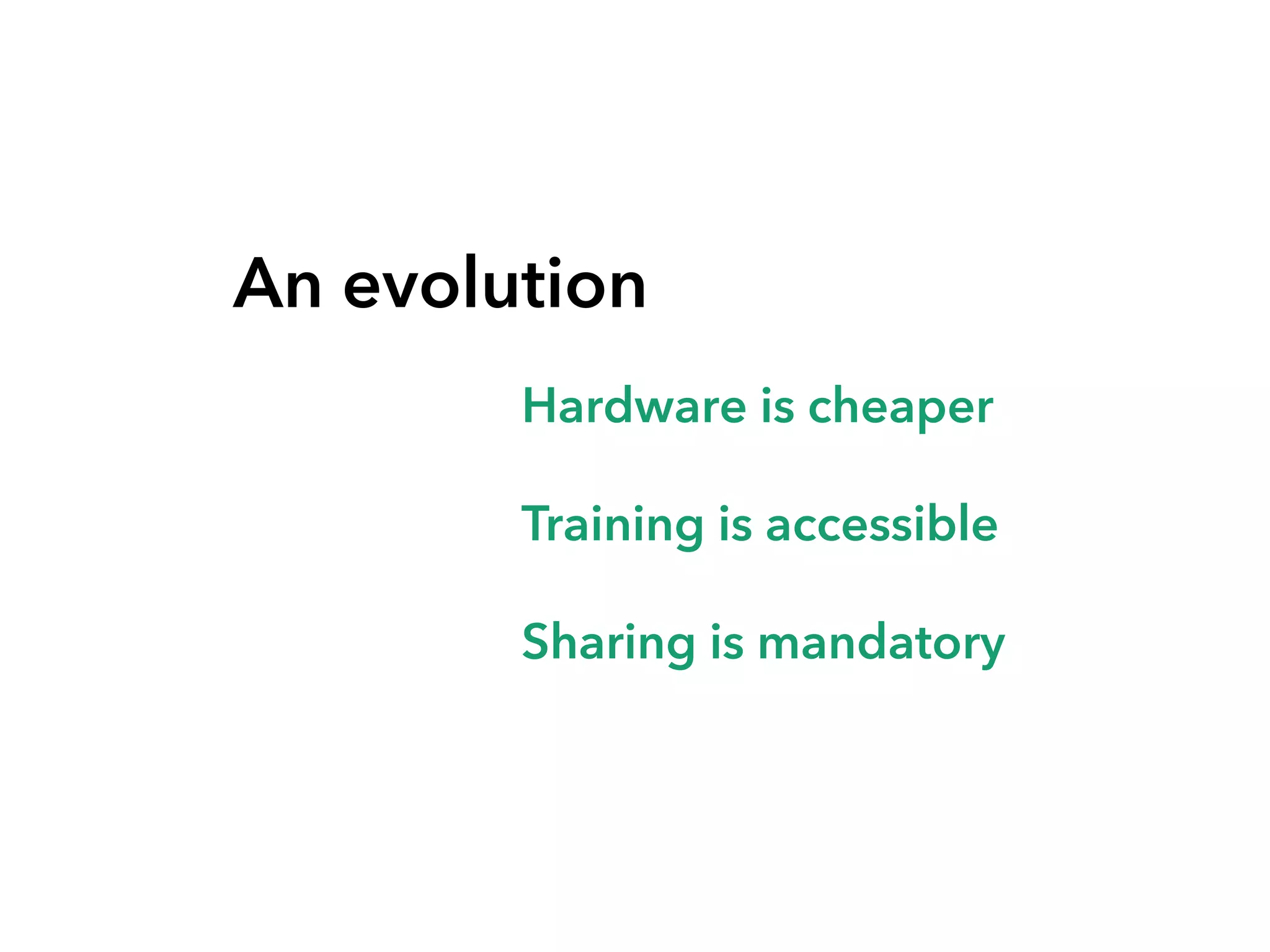 An evolution

Hardware is cheaper

Training is accessible

Sharing is mandatory